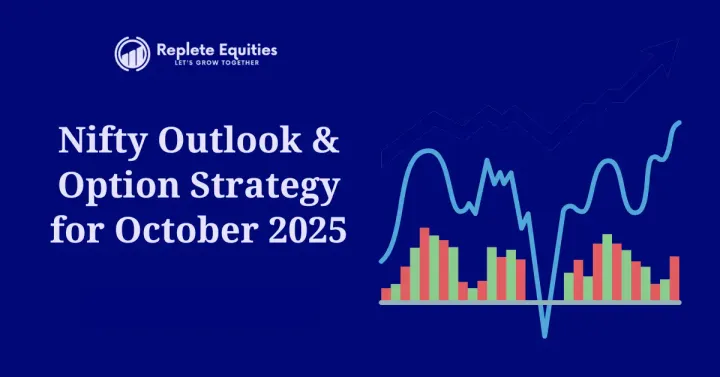 Replete Equities
LET'S GROW TOGETHER

Nifty Outlook & Option Strategy for October 2025